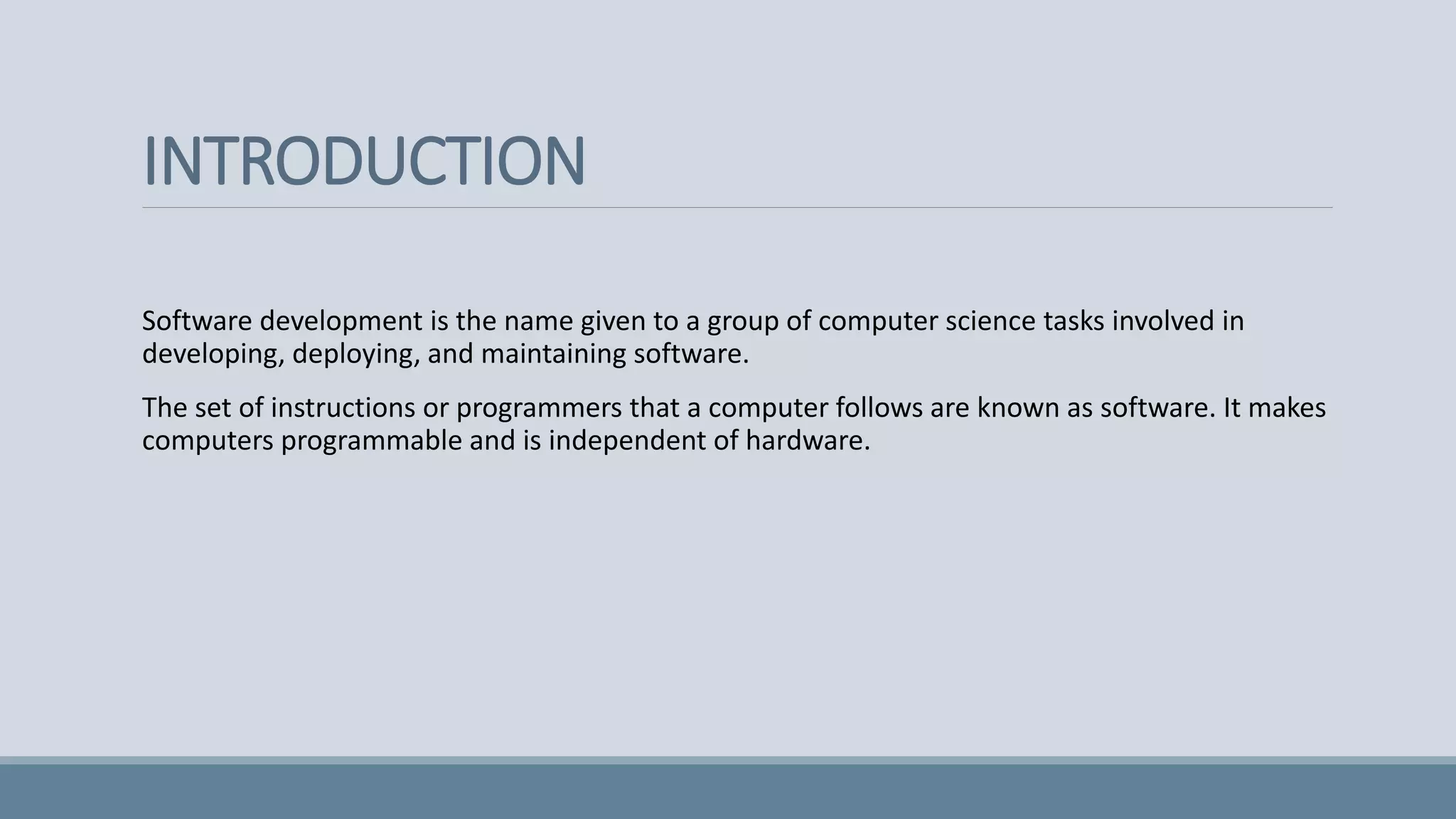 INTRODUCTION

Software development is the name given to a group of computer science tasks involved in developing, deploying, and maintaining software.

The set of instructions or programmers that a computer follows are known as software. It makes computers programmable and is independent of hardware.